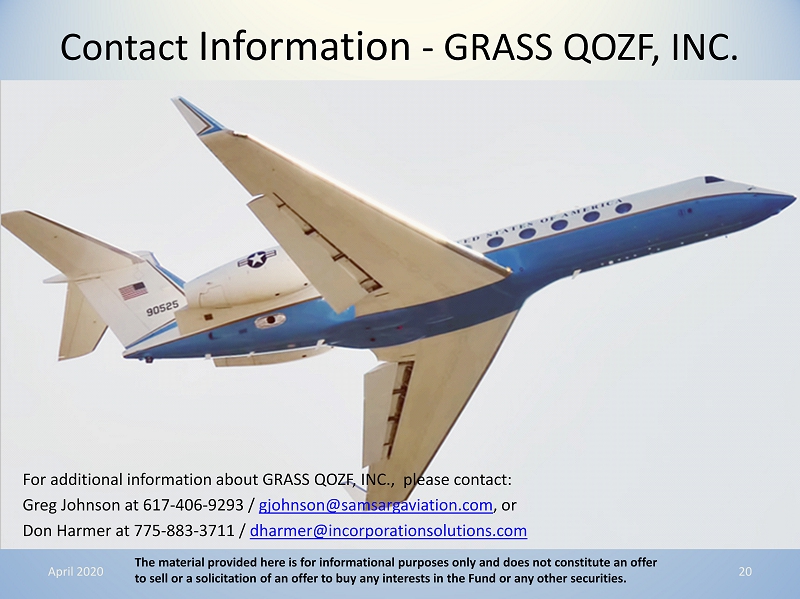 Contact Information - GRASS QOZF, INC.

ED STATES OF AMERICA

90525

For additional information about GRASS QOZF, INC., please contact:
Greg Johnson at 617-406-9293 / gjohnson@samsargaviation.com, or
Don Harmer at 775-883-3711 / dharmer@incorporationsolutions.com

April 2020

The material provided here is for informational purposes only and does not constitute an offer to sell or a solicitation of an offer to buy any interests in the Fund or any other securities.

20